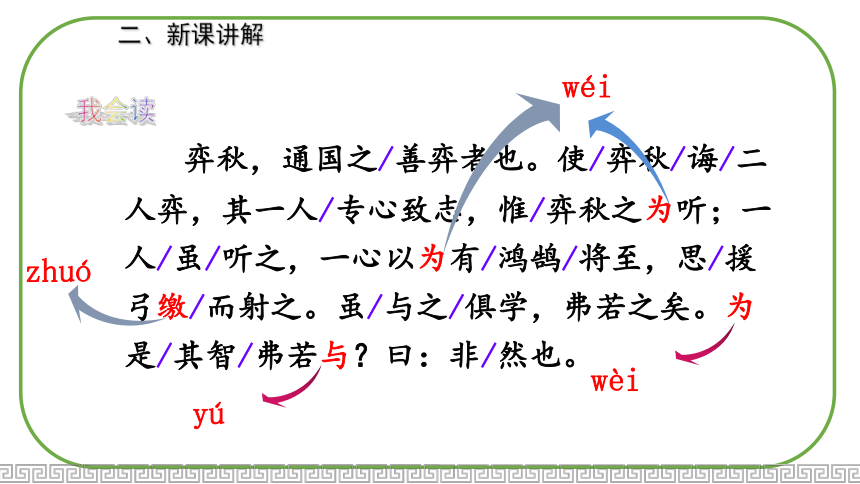 二、新课讲解

我会读

wéi

弈秋，通国之/善弈者也。使/弈秋/诲/二人弈，其一人/专心致志，惟/弈秋之为听；一人/虽/听之，一心以为有/鸿鹄/将至，思/援弓缴/而射之。虽/与之/俱学，弗若之矣。为是/其智/弗若与？曰：非/然也。

zhuó

wèi

yú